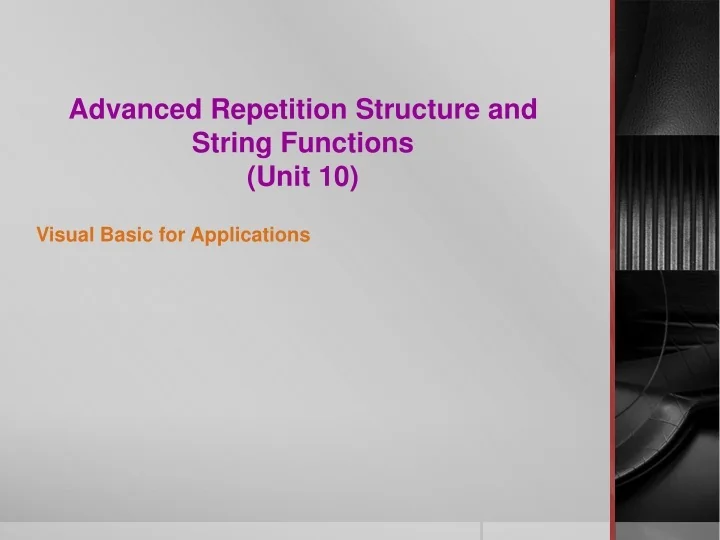 Advanced Repetition Structure and String Functions
(Unit 10)

Visual Basic for Applications